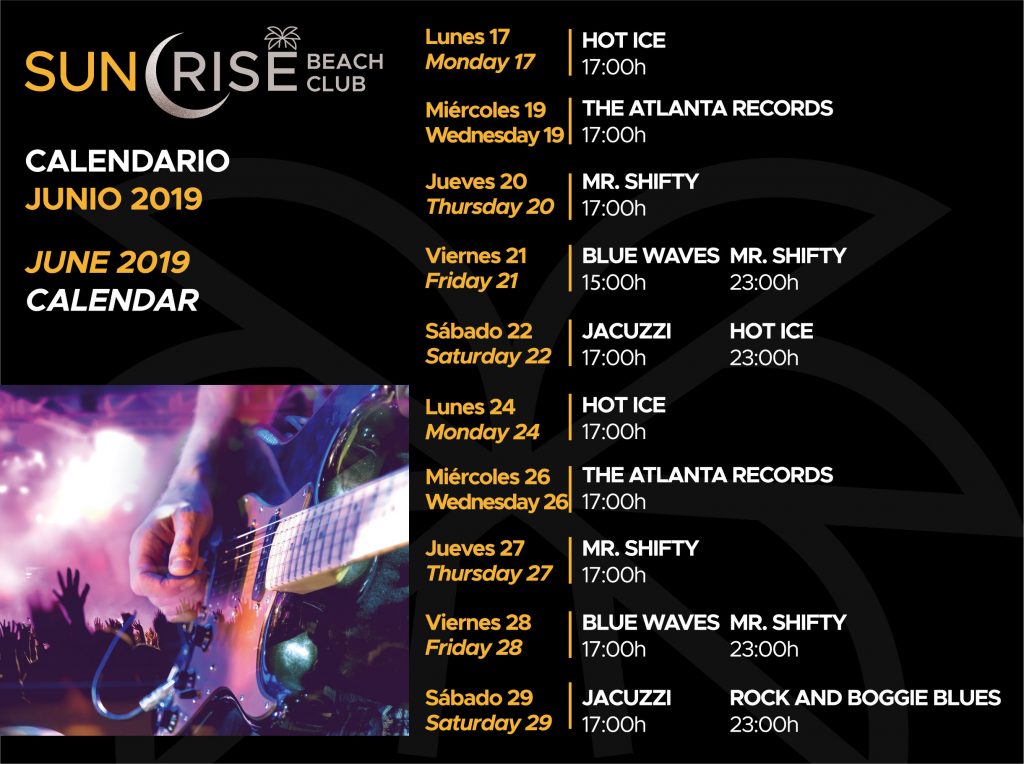 SUNRISE BEACH CLUB

CALENDARIO
JUNIO 2019

JUNE 2019
CALENDAR

Lunes 17
Monday 17
HOT ICE
17:00h

Miércoles 19
Wednesday 19
THE ATLANTA RECORDS
17:00h

Jueves 20
Thursday 20
MR. SHIFTY
17:00h

Viernes 21
Friday 21
BLUE WAVES
15:00h
MR. SHIFTY
23:00h

Sábado 22
Saturday 22
JACUZZI
17:00h
HOT ICE
23:00h

Lunes 24
Monday 24
HOT ICE
17:00h

Miércoles 26
Wednesday 26
THE ATLANTA RECORDS
17:00h

Jueves 27
Thursday 27
MR. SHIFTY
17:00h

Viernes 28
Friday 28
BLUE WAVES
17:00h
MR. SHIFTY
23:00h

Sábado 29
Saturday 29
JACUZZI
17:00h
ROCK AND BOGGIE BLUES
23:00h